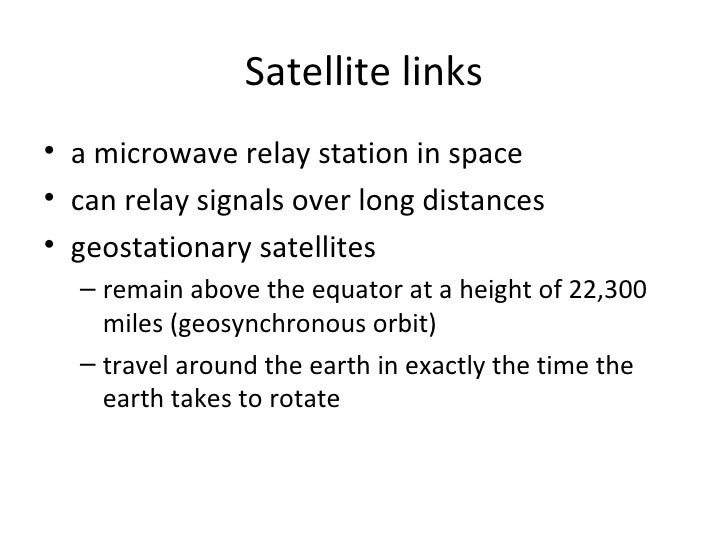 Satellite links

• a microwave relay station in space
• can relay signals over long distances
• geostationary satellites
– remain above the equator at a height of 22,300 miles (geosynchronous orbit)
– travel around the earth in exactly the time the earth takes to rotate